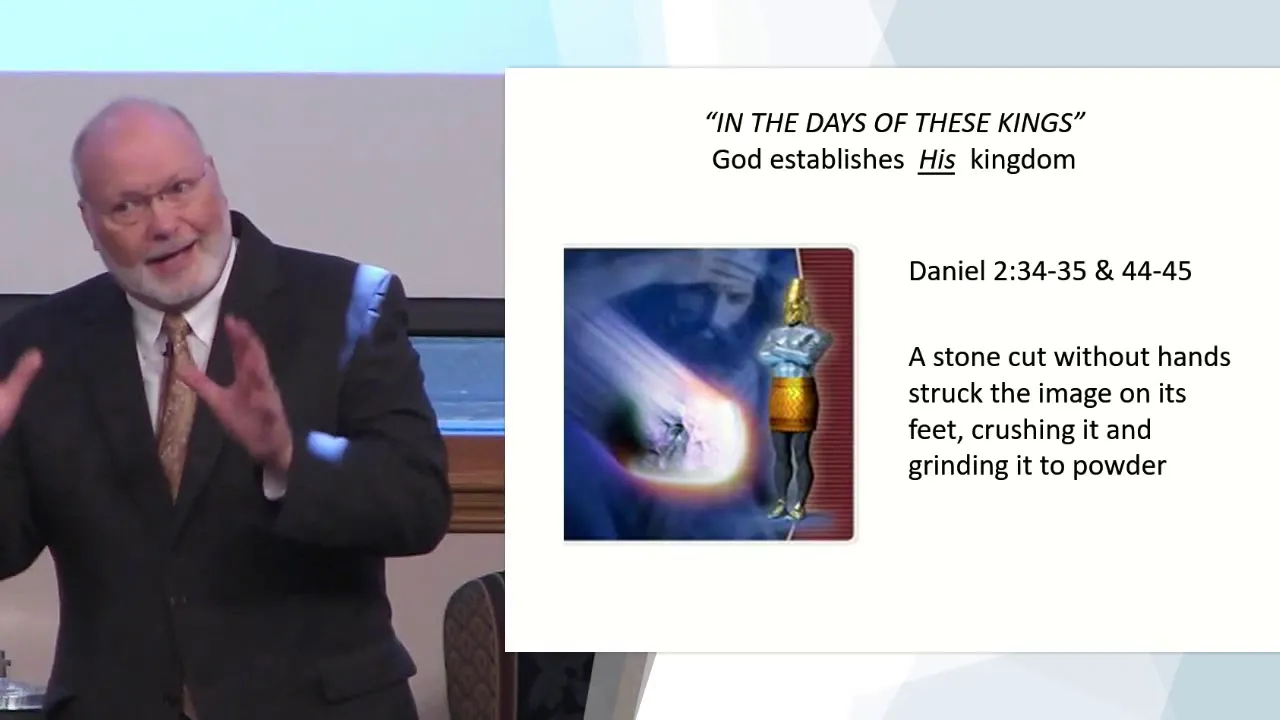 “IN THE DAYS OF THESE KINGS”
God establishes His kingdom

Daniel 2:34-35 & 44-45

A stone cut without hands struck the image on its feet, crushing it and grinding it to powder